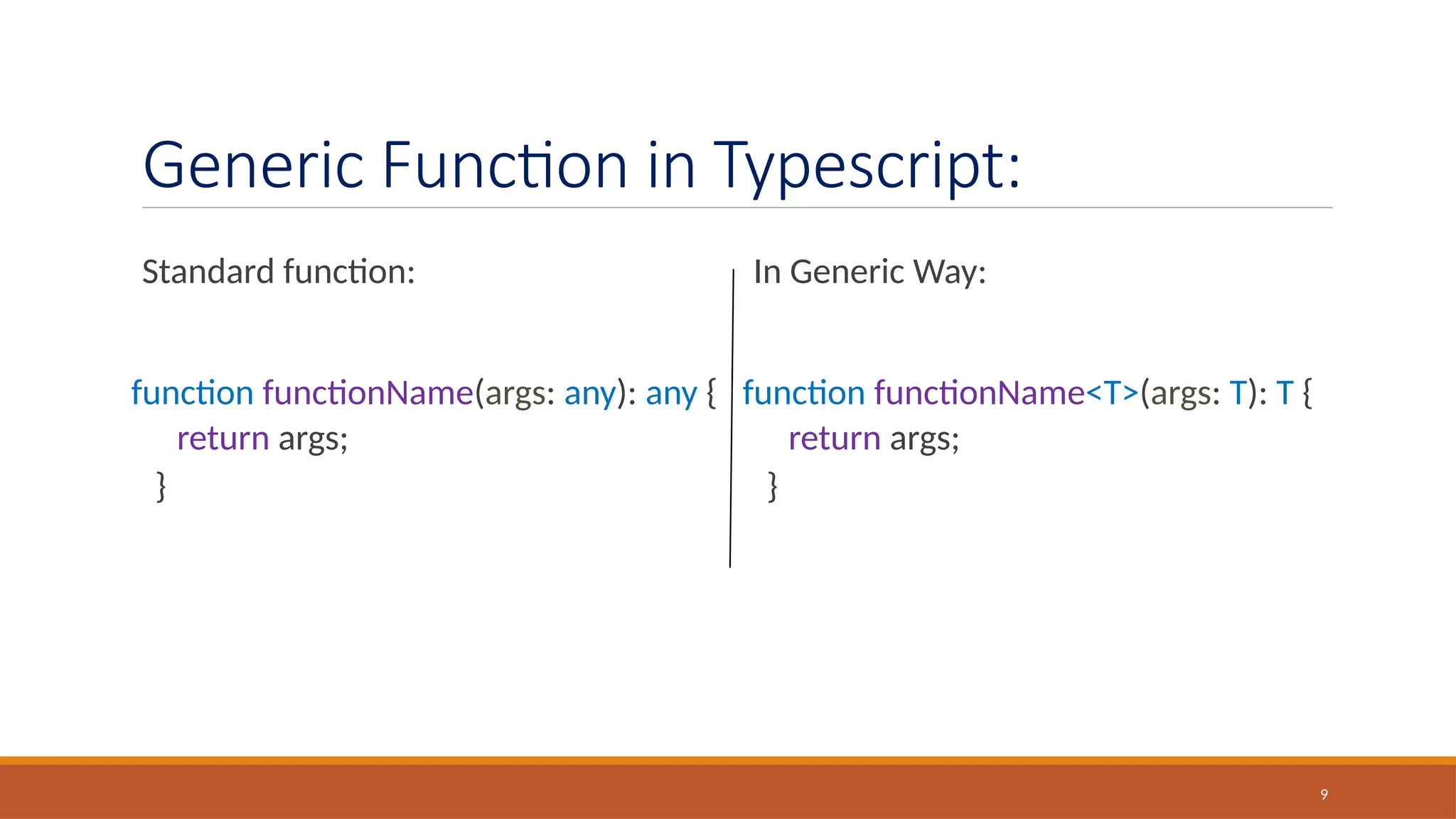 Generic Function in Typescript:

Standard function:

function functionName(args: any): any {
return args;
}

In Generic Way:

function functionName<T>(args: T): T {
return args;
}

9